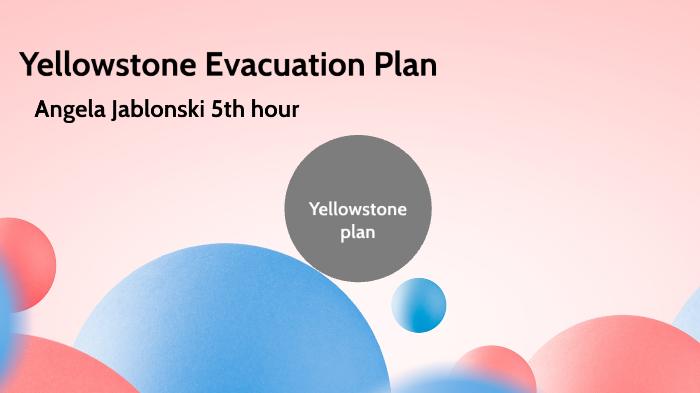 Yellowstone Evacuation Plan

Angela Jablonski 5th hour

Yellowstone plan